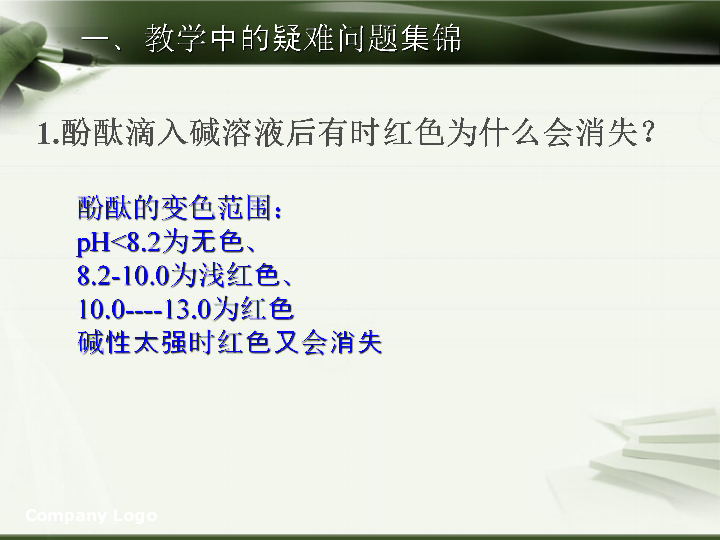 一、教学中的疑难问题集锦

1.酚酞滴入碱溶液后有时红色为什么会消失？

酚酞的变色范围：
pH<8.2为无色、
8.2-10.0为浅红色、
10.0----13.0为红色
碱性太强时红色又会消失

Company Logo